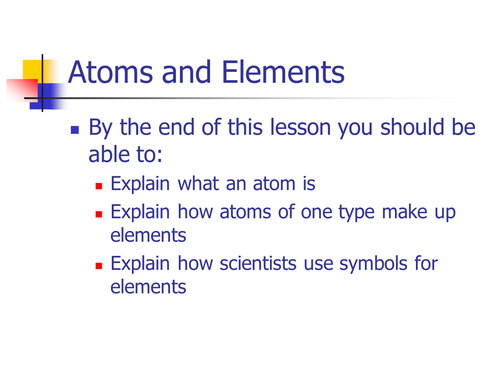 Atoms and Elements

By the end of this lesson you should be able to:

Explain what an atom is

Explain how atoms of one type make up elements

Explain how scientists use symbols for elements